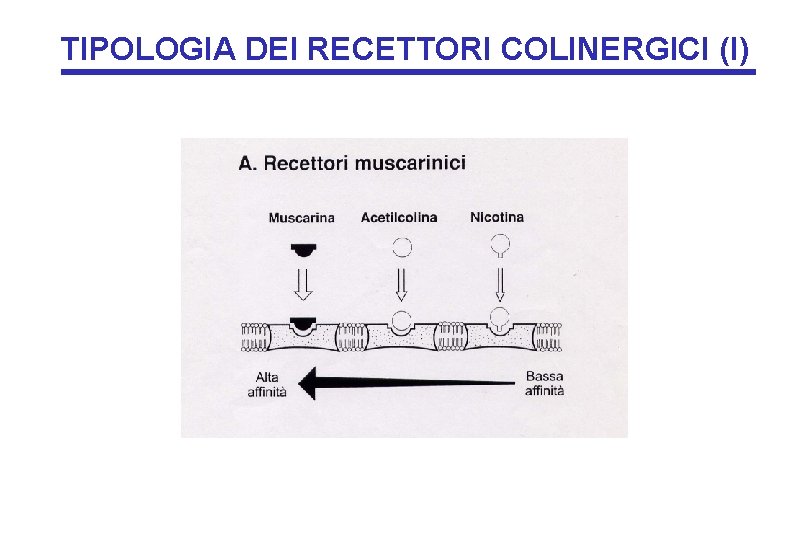 TIPOLOGIA DEI RECETTORI COLINERGICI (I)

A. Recettori muscarinici

Muscarina

Acetilcolina

Nicotina

Alta affinità

Bassa affinità